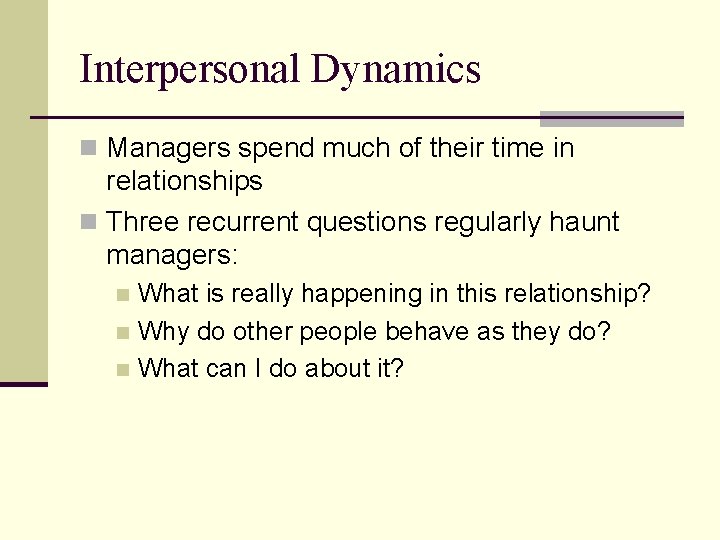 Interpersonal Dynamics

Managers spend much of their time in relationships

Three recurrent questions regularly haunt managers:

What is really happening in this relationship?

Why do other people behave as they do?

What can I do about it?